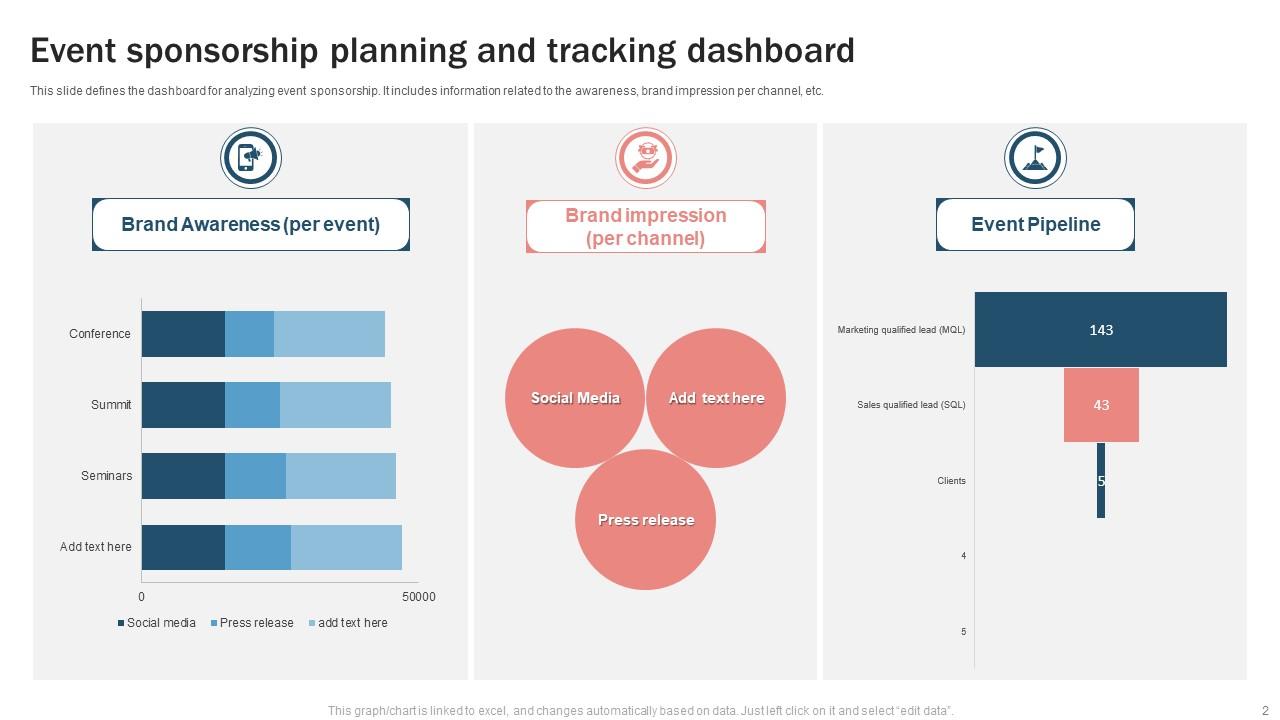 Event sponsorship planning and tracking dashboard

This slide defines the dashboard for analyzing event sponsorship. It includes information related to the awareness, brand impression per channel, etc.

Brand Awareness (per event)

Conference
Summit
Seminars
Add text here
0
50000
Social media
Press release
add text here

Brand impression (per channel)

Social Media
Add text here
Press release

Event Pipeline

Marketing qualified lead (MQL)
143
Sales qualified lead (SQL)
43
Clients
5
4
5

This graph/chart is linked to excel, and changes automatically based on data. Just left click on it and select "edit data".

2